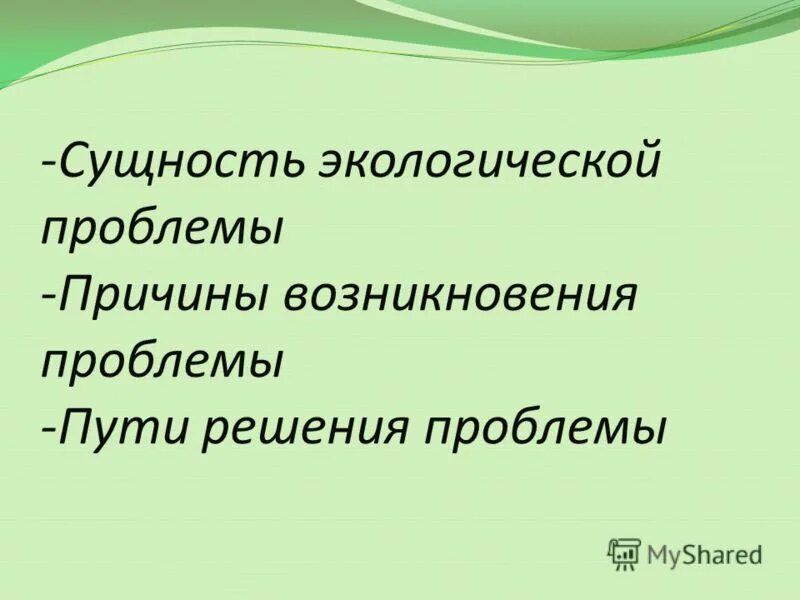 -Сущность экологической проблемы
-Причины возникновения проблемы
-Пути решения проблемы

MyShared